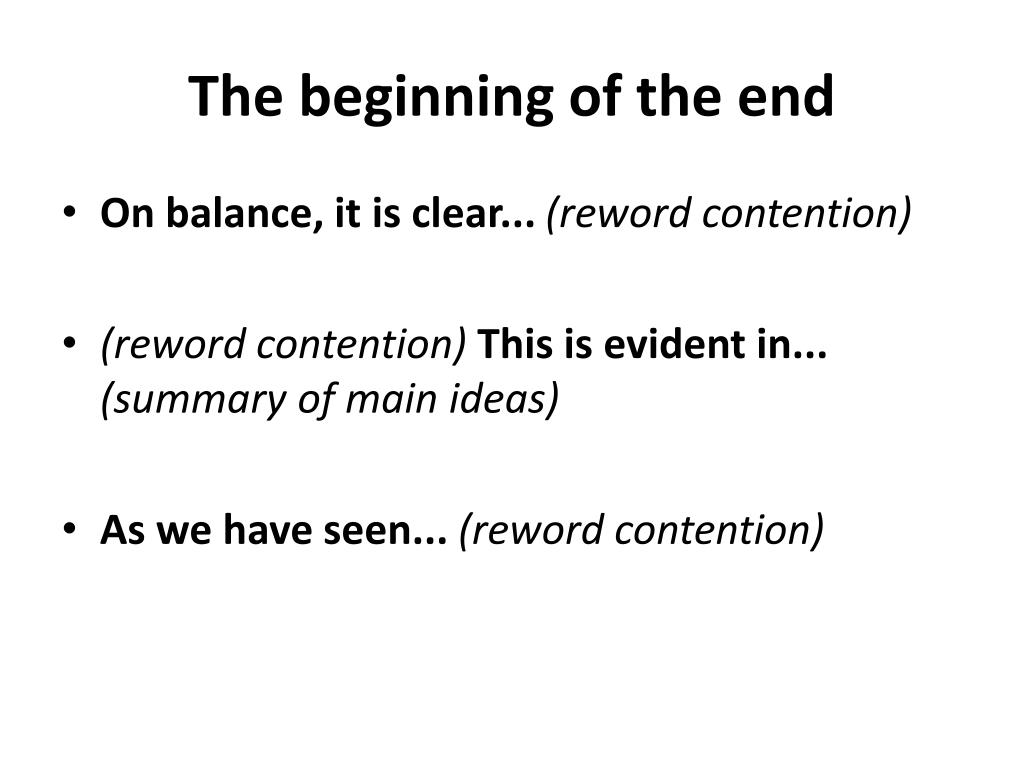 The beginning of the end

• On balance, it is clear... (reword contention)

• (reword contention) This is evident in... (summary of main ideas)

• As we have seen... (reword contention)